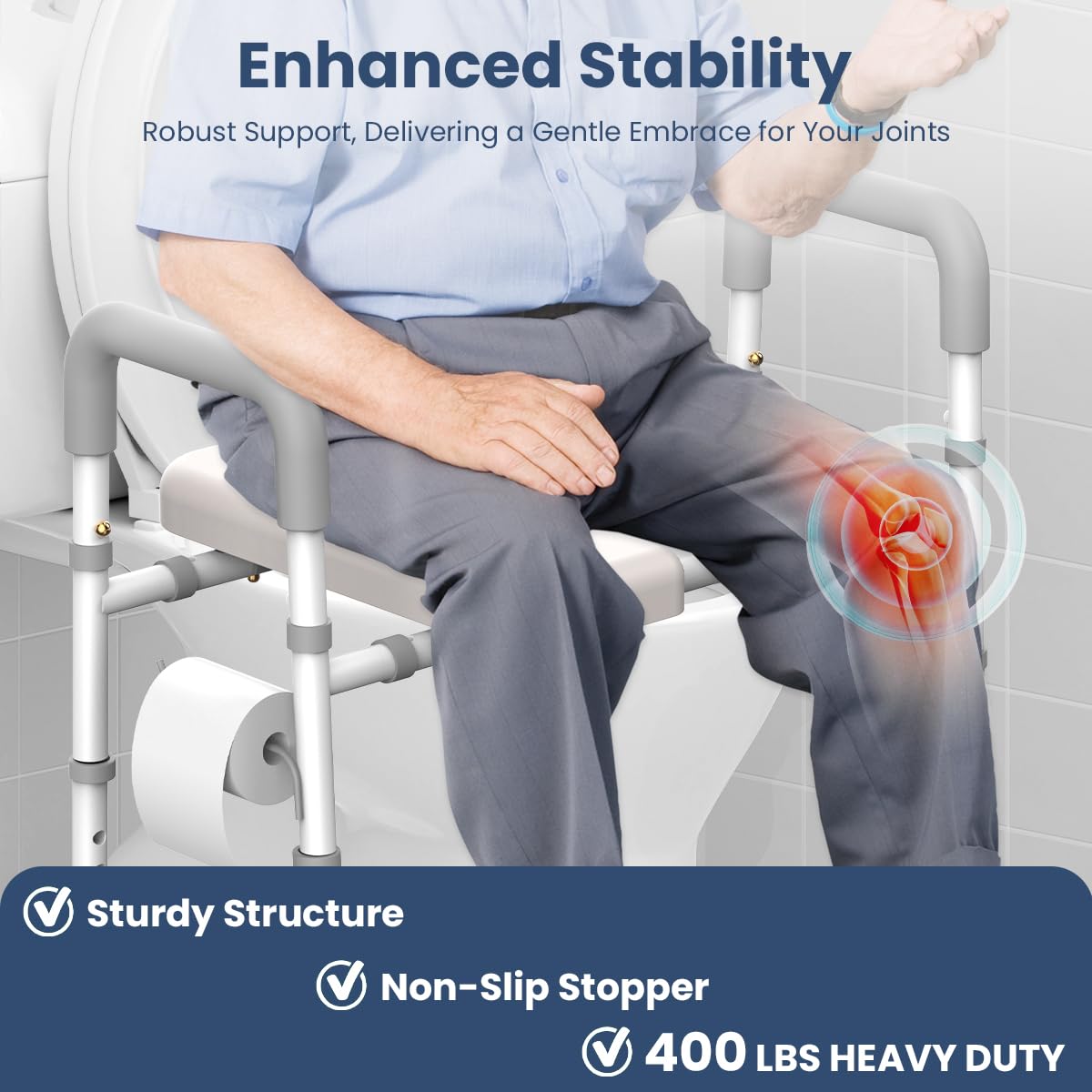 Enhanced Stability

Robust Support, Delivering a Gentle Embrace for Your Joints

Sturdy Structure

Non-Slip Stopper

400 LBS HEAVY DUTY